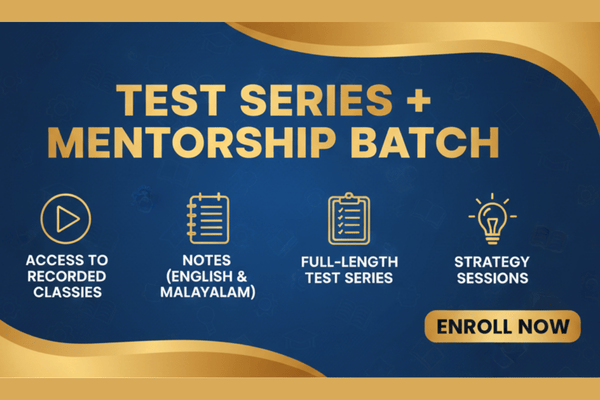 TEST SERIES +
MENTORSHIP BATCH

ACCESS TO RECORDED CLASSIES

NOTES (ENGLISH & MALAYALAM)

FULL-LENGTH TEST SERIES

STRATEGY SESSIONS

ENROLL NOW